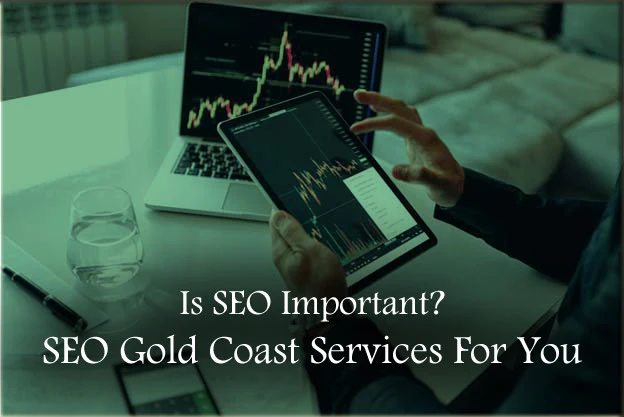 Is SEO Important?
SEO Gold Coast Services For You